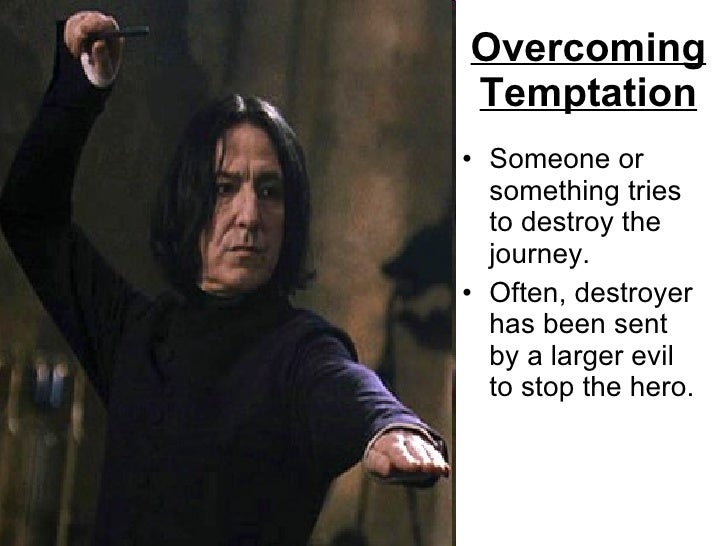 Overcoming Temptation

• Someone or something tries to destroy the journey.
• Often, destroyer has been sent by a larger evil to stop the hero.